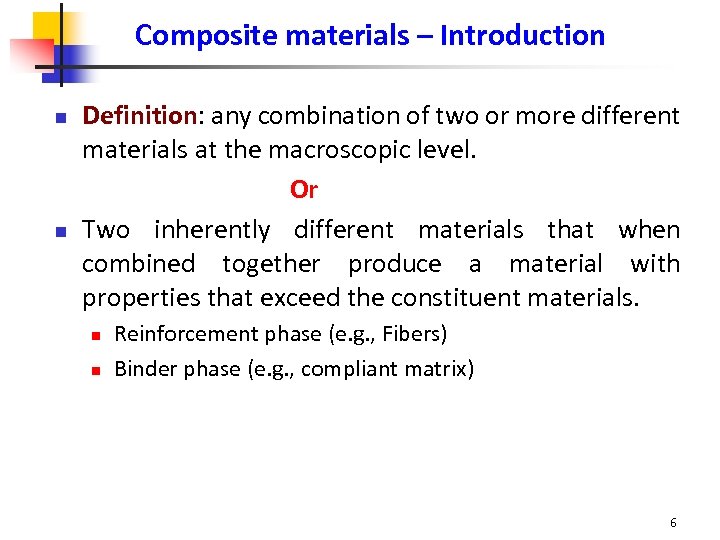 Composite materials – Introduction

Definition: any combination of two or more different materials at the macroscopic level.

Or

Two inherently different materials that when combined together produce a material with properties that exceed the constituent materials.

Reinforcement phase (e.g., Fibers)

Binder phase (e.g., compliant matrix)

6